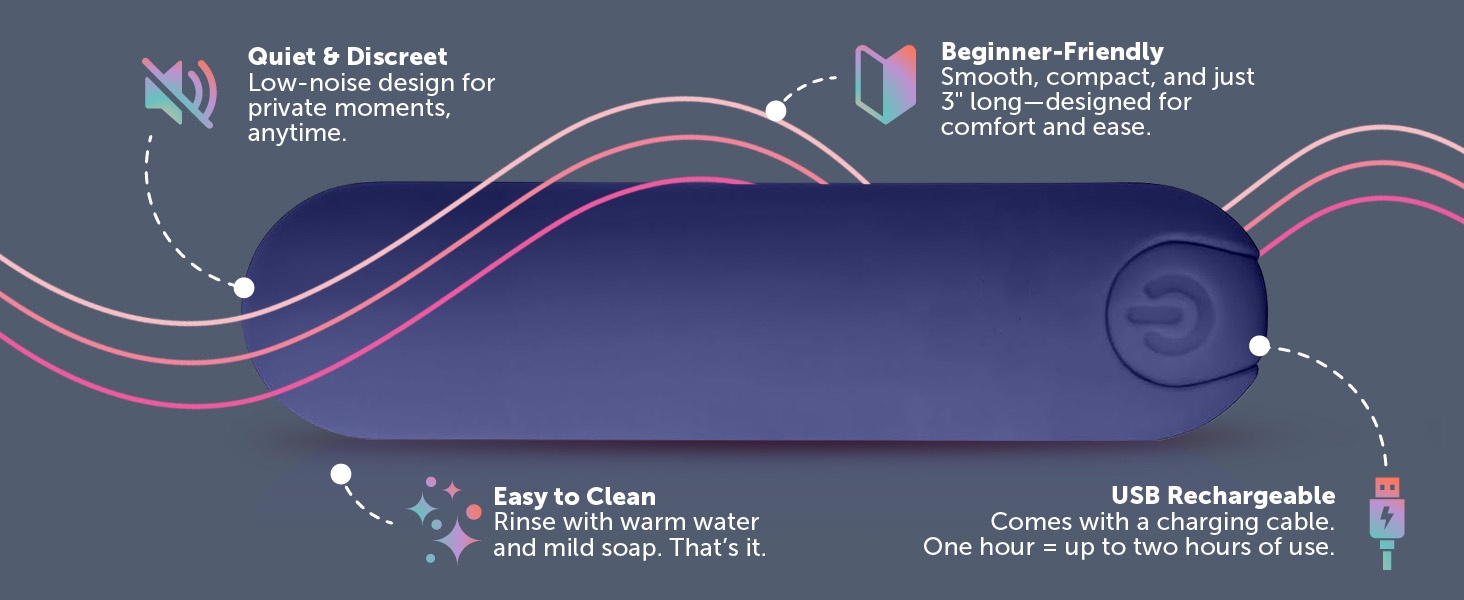 Quiet & Discreet
Low-noise design for private moments, anytime.

Beginner-Friendly
Smooth, compact, and just 3" long—designed for comfort and ease.

Easy to Clean
Rinse with warm water and mild soap. That's it.

USB Rechargeable
Comes with a charging cable. One hour = up to two hours of use.